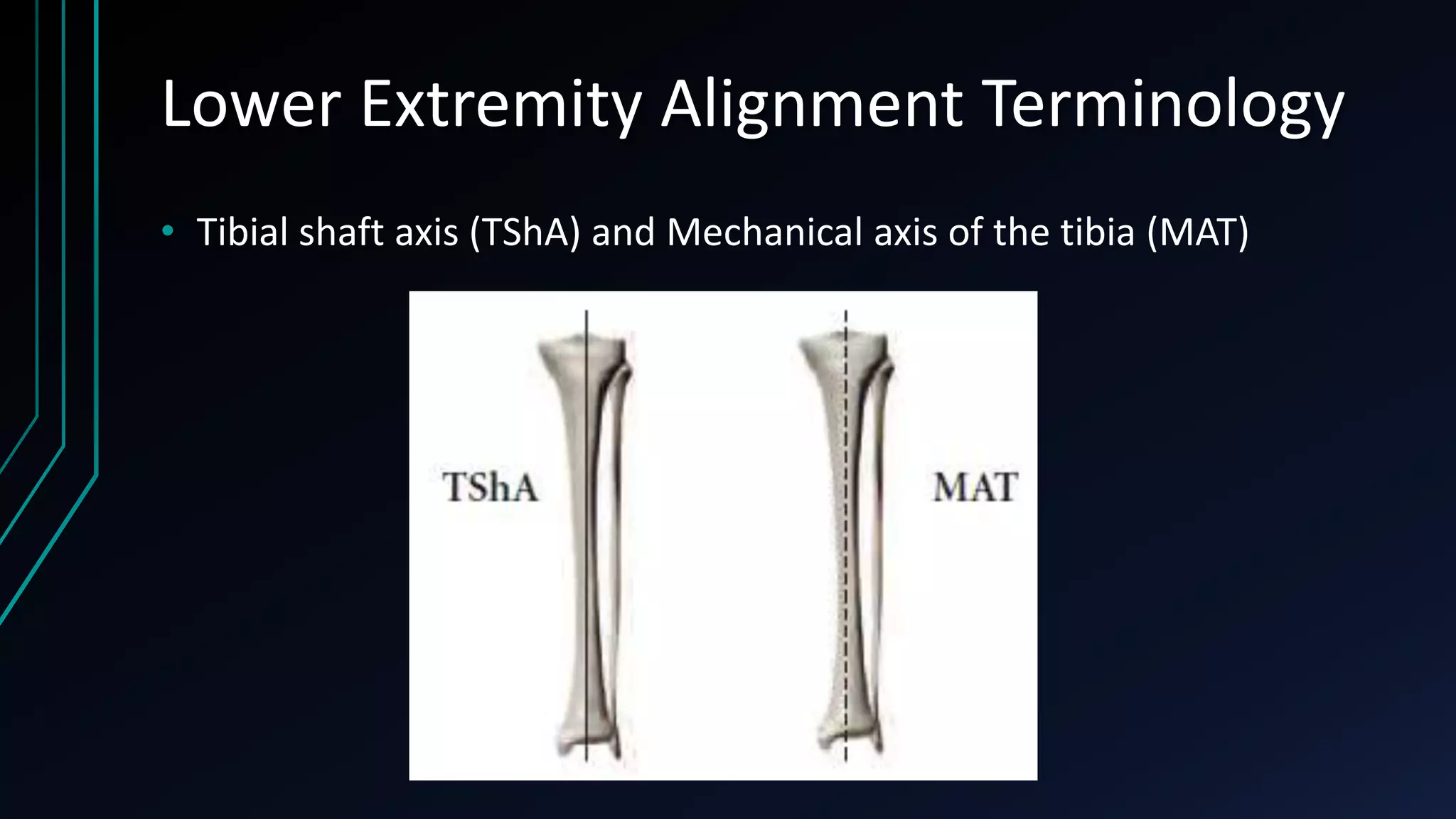 Lower Extremity Alignment Terminology

• Tibial shaft axis (TShA) and Mechanical axis of the tibia (MAT)

TShA

MAT